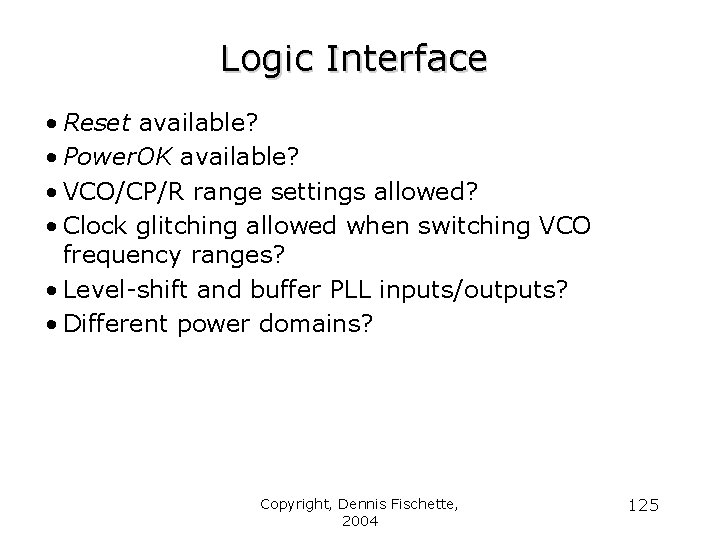 Logic Interface

• Reset available?
• PowerOK available?
• VCO/CP/R range settings allowed?
• Clock glitching allowed when switching VCO frequency ranges?
• Level-shift and buffer PLL inputs/outputs?
• Different power domains?

Copyright, Dennis Fischette, 2004

125